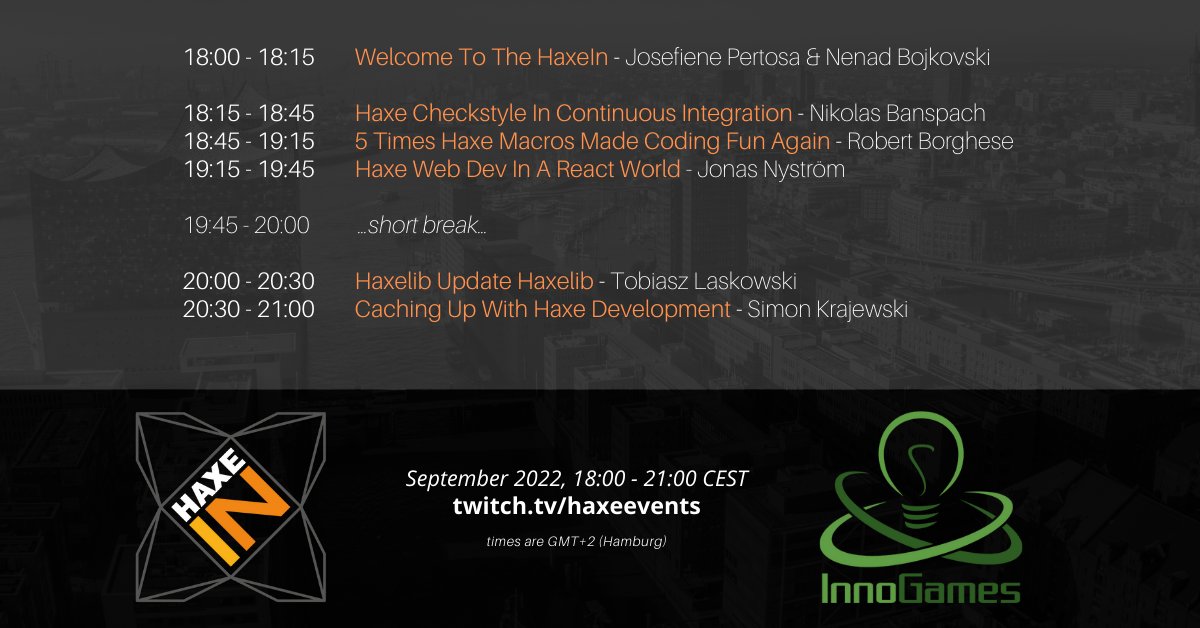 18:00 - 18:15 Welcome To The HaxeIn - Josefiene Pertosa & Nenad Bojkovski

18:15 - 18:45 Haxe Checkstyle In Continuous Integration - Nikolas Banspach
18:45 - 19:15 5 Times Haxe Macros Made Coding Fun Again - Robert Borghese
19:15 - 19:45 Haxe Web Dev In A React World - Jonas Nyström

19:45 - 20:00 ...short break...

20:00 - 20:30 Haxelib Update Haxelib - Tobiasz Laskowski
20:30 - 21:00 Caching Up With Haxe Development - Simon Krajewski

HAXE IN

September 2022, 18:00 - 21:00 CEST
twitch.tv/haxeevents

times are GMT+2 (Hamburg)

InnoGames